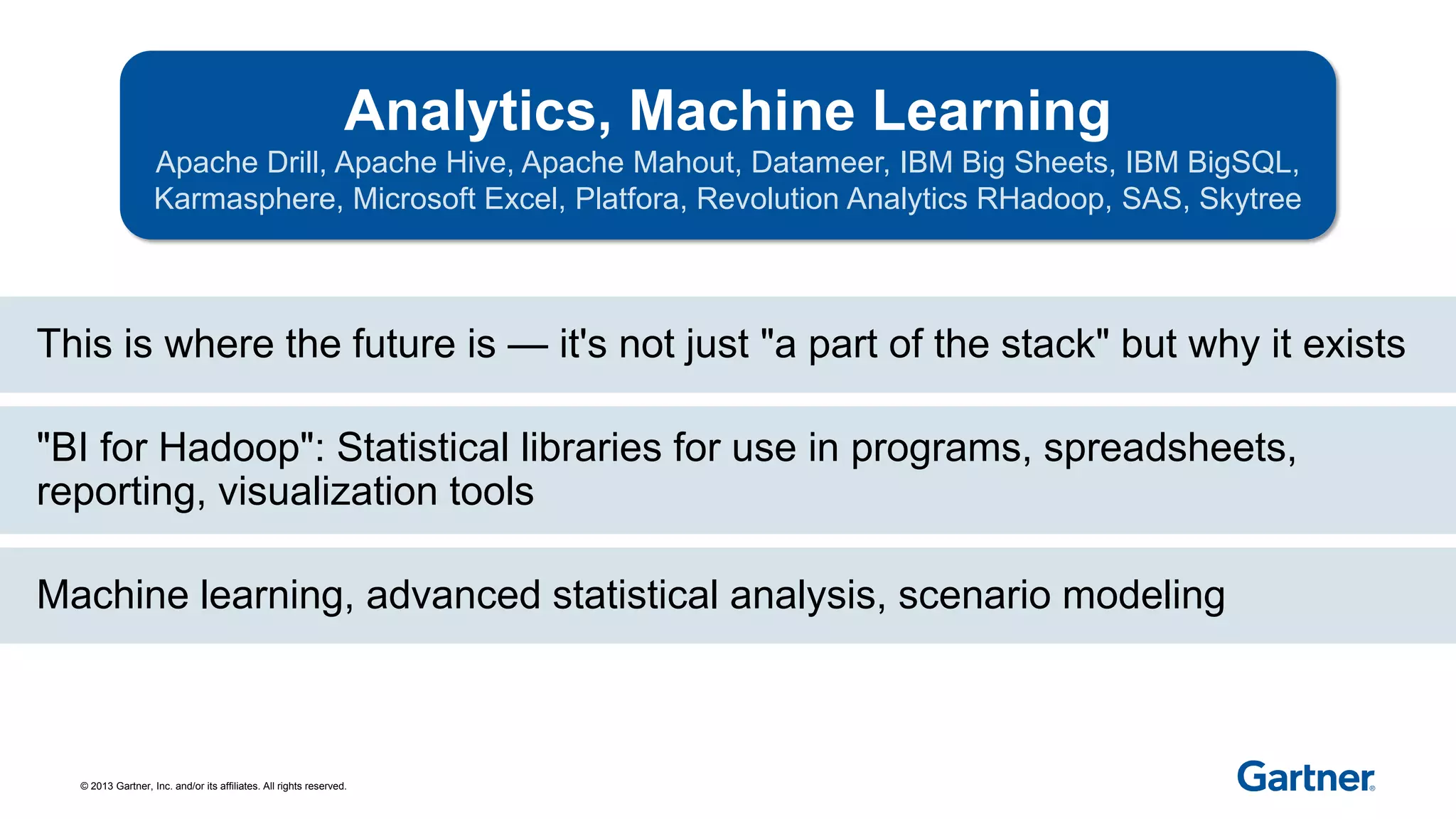 Analytics, Machine Learning
Apache Drill, Apache Hive, Apache Mahout, Datameer, IBM Big Sheets, IBM BigSQL, Karmasphere, Microsoft Excel, Platfora, Revolution Analytics RHadoop, SAS, Skytree

This is where the future is — it's not just "a part of the stack" but why it exists

"BI for Hadoop": Statistical libraries for use in programs, spreadsheets, reporting, visualization tools

Machine learning, advanced statistical analysis, scenario modeling

© 2013 Gartner, Inc. and/or its affiliates. All rights reserved.

Gartner®